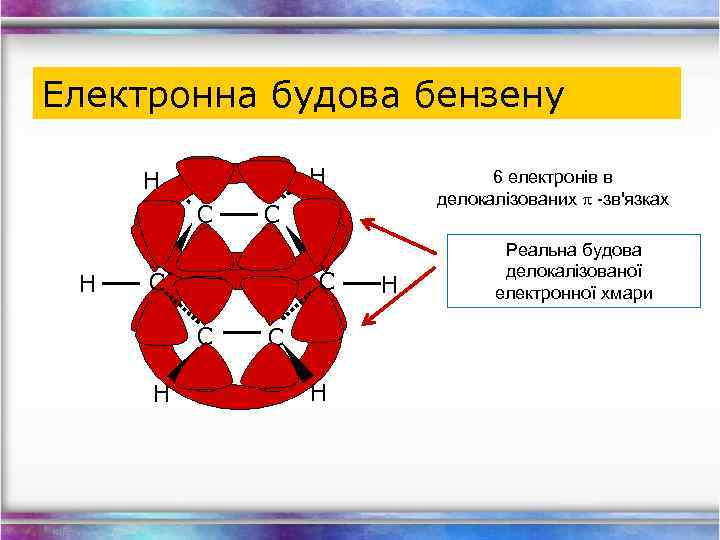 Електронна будова бензену

H
H
C
C
H
C
C
H
C
C
H
H

6 електронів в делокалізованих $\pi$ -зв'язках

Реальна будова делокалізованої електронної хмари